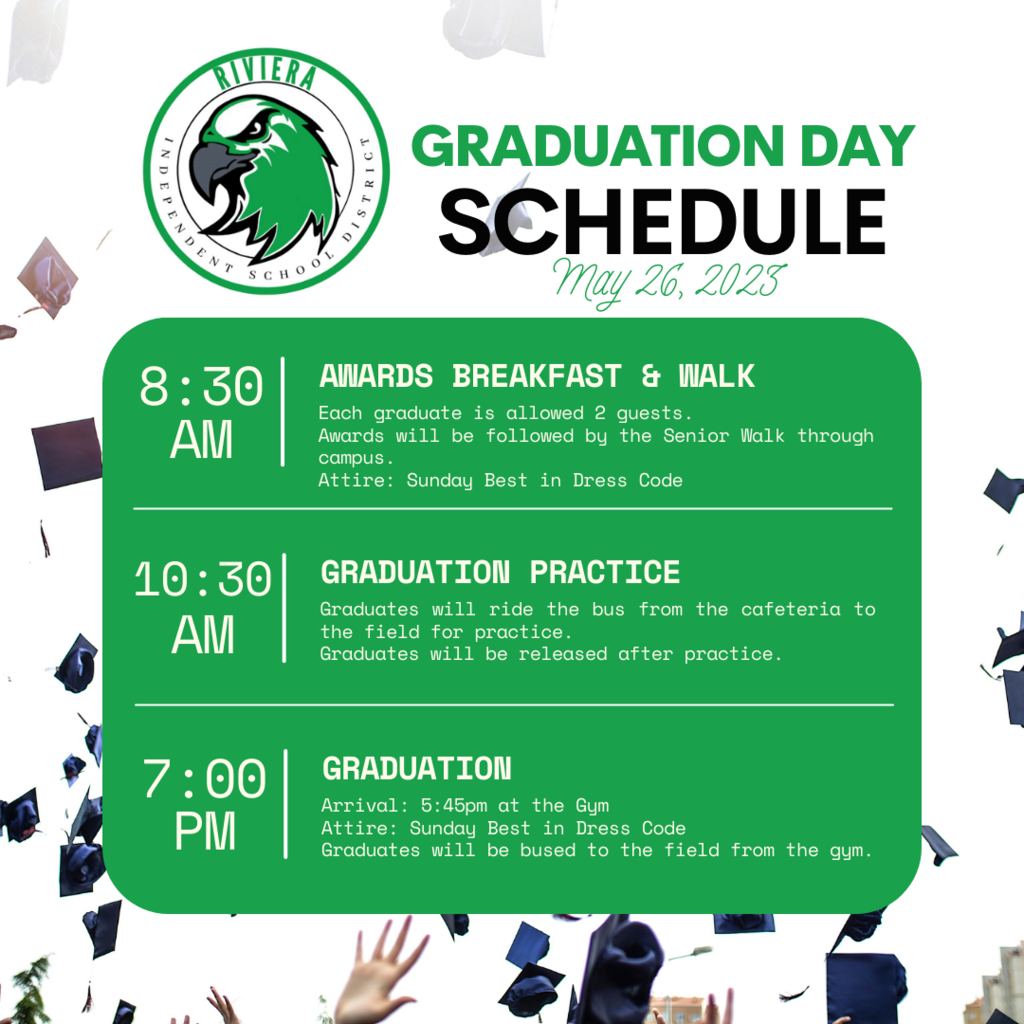 RIVIERA
INDEPENDENT SCHOOL DISTRICT

GRADUATION DAY
SCHEDULE
May 26, 2023

8:30 AM
AWARDS BREAKFAST & WALK
Each graduate is allowed 2 guests.
Awards will be followed by the Senior Walk through campus.
Attire: Sunday Best in Dress Code

10:30 AM
GRADUATION PRACTICE
Graduates will ride the bus from the cafeteria to the field for practice.
Graduates will be released after practice.

7:00 PM
GRADUATION
Arrival: 5:45pm at the Gym
Attire: Sunday Best in Dress Code
Graduates will be bused to the field from the gym.